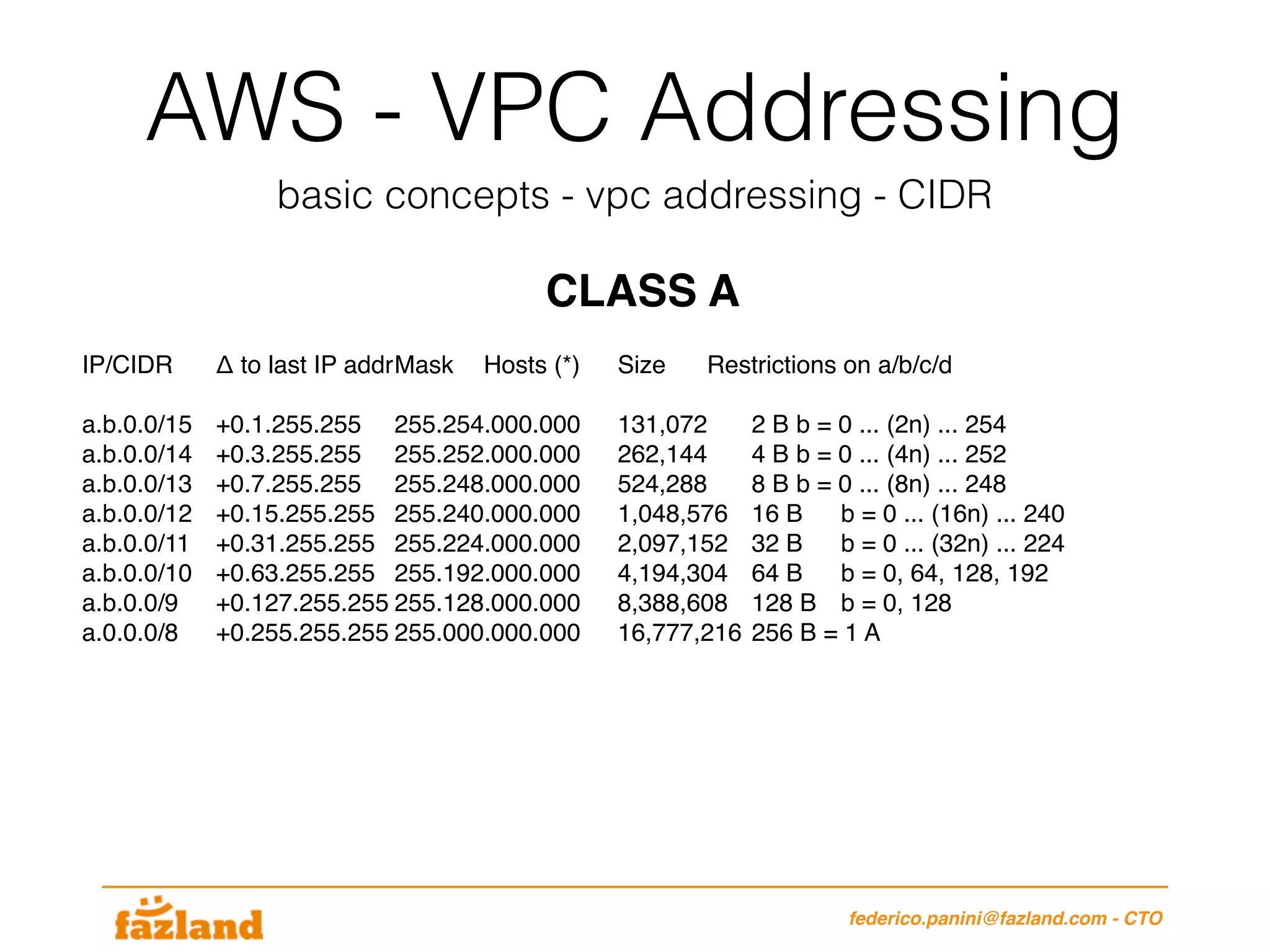 AWS - VPC Addressing

basic concepts - vpc addressing - CIDR

CLASS A

| IP/CIDR | Δ to last IP addr | Mask | Hosts (*) | Size | Restrictions on a/b/c/d |
|---|---|---|---|---|---|
| a.b.0.0/15 | +0.1.255.255 | 255.254.000.000 | 131,072 | 2 B | b = 0 ... (2n) ... 254 |
| a.b.0.0/14 | +0.3.255.255 | 255.252.000.000 | 262,144 | 4 B | b = 0 ... (4n) ... 252 |
| a.b.0.0/13 | +0.7.255.255 | 255.248.000.000 | 524,288 | 8 B | b = 0 ... (8n) ... 248 |
| a.b.0.0/12 | +0.15.255.255 | 255.240.000.000 | 1,048,576 | 16 B | b = 0 ... (16n) ... 240 |
| a.b.0.0/11 | +0.31.255.255 | 255.224.000.000 | 2,097,152 | 32 B | b = 0 ... (32n) ... 224 |
| a.b.0.0/10 | +0.63.255.255 | 255.192.000.000 | 4,194,304 | 64 B | b = 0, 64, 128, 192 |
| a.b.0.0/9 | +0.127.255.255 | 255.128.000.000 | 8,388,608 | 128 B | b = 0, 128 |
| a.0.0.0/8 | +0.255.255.255 | 255.000.000.000 | 16,777,216 | 256 B = 1 A | |

fazland

federico.panini@fazland.com - CTO